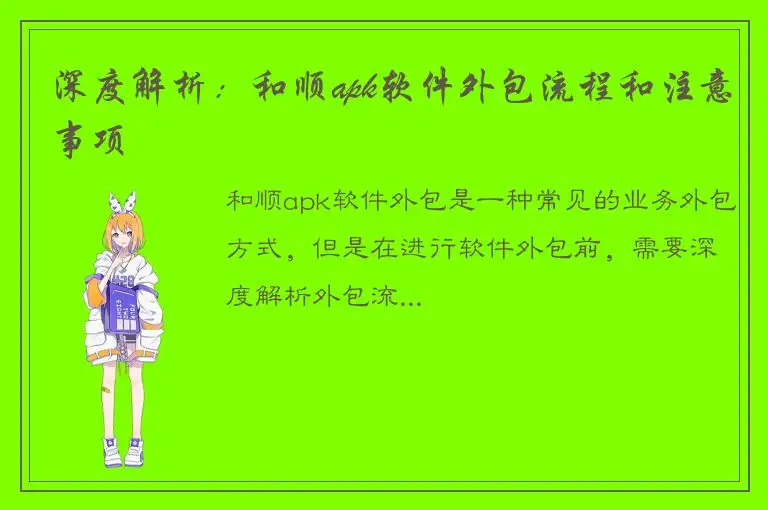 深度解析：和顺apk软件外包流程和注意事项

和顺apk软件外包是一种常见的业务外包方式，但是在进行软件外包前，需要深度解析外包流...